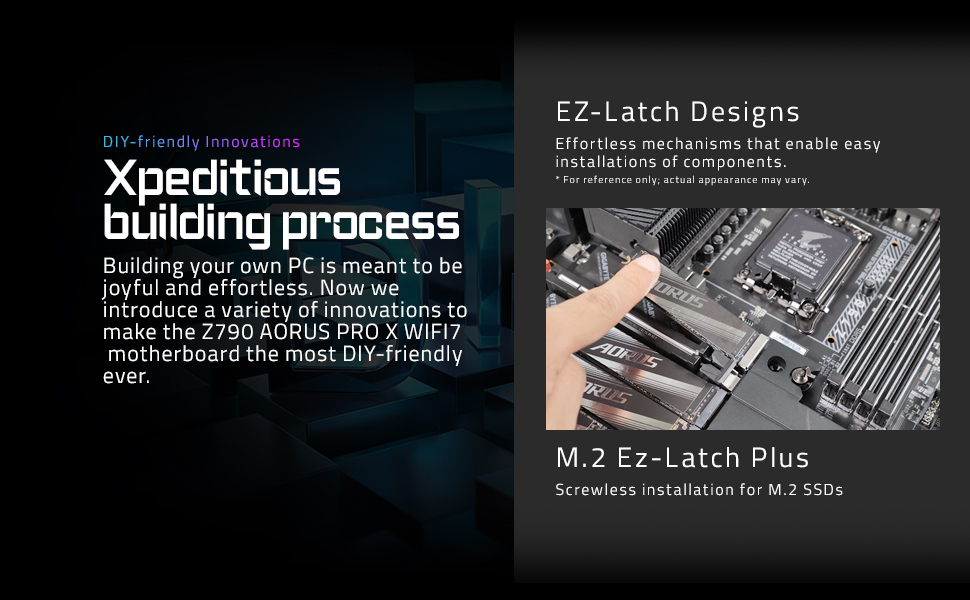 DIY-friendly Innovations

Xpeditious building process

Building your own PC is meant to be joyful and effortless. Now we introduce a variety of innovations to make the Z790 AORUS PRO X WIFI7 motherboard the most DIY-friendly ever.

EZ-Latch Designs

Effortless mechanisms that enable easy installations of components.

* For reference only; actual appearance may vary.

AORUS

AORUS

AORUS

M.2 Ez-Latch Plus

Screwless installation for M.2 SSDs